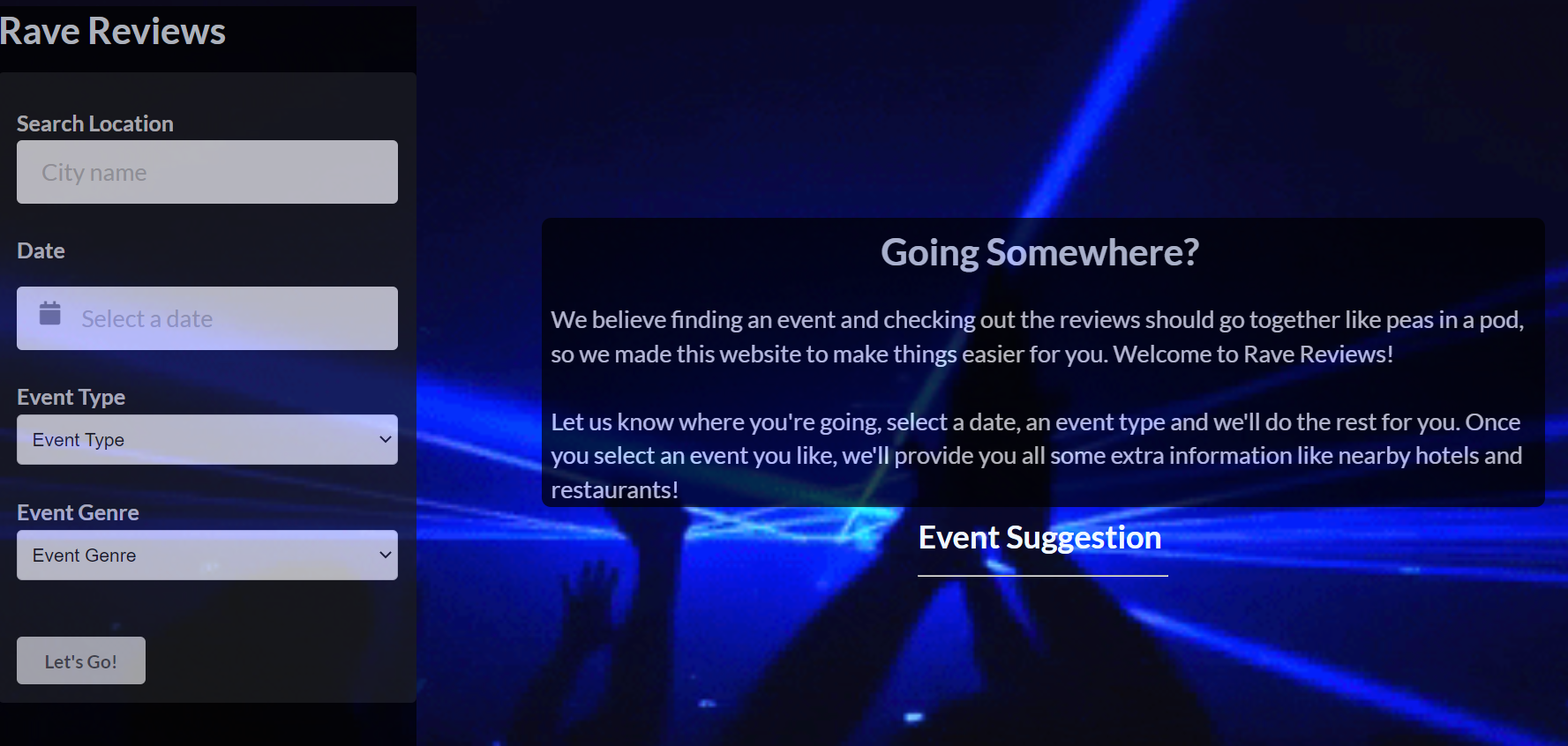 Rave Reviews

Search Location

City name

Date

Select a date

Event Type

Event Type

Event Genre

Event Genre

Let's Go!

Going Somewhere?

We believe finding an event and checking out the reviews should go together like peas in a pod, so we made this website to make things easier for you. Welcome to Rave Reviews!

Let us know where you're going, select a date, an event type and we'll do the rest for you. Once you select an event you like, we'll provide you all some extra information like nearby hotels and restaurants!

Event Suggestion